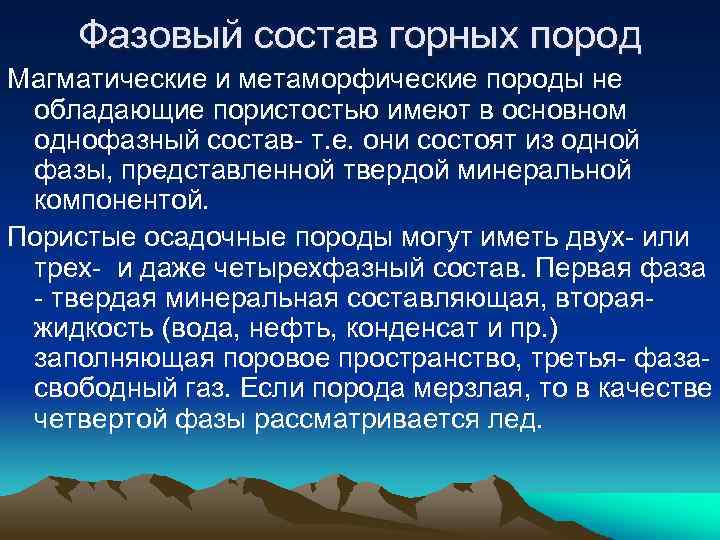 Фазовый состав горных пород

Магматические и метаморфические породы не обладающие пористостью имеют в основном однофазный состав- т.е. они состоят из одной фазы, представленной твердой минеральной компонентой.

Пористые осадочные породы могут иметь двух- или трех-  и даже четырехфазный состав. Первая фаза - твердая минеральная составляющая, вторая- жидкость (вода, нефть, конденсат и пр.) заполняющая поровое пространство, третья- фаза- свободный газ. Если порода мерзлая, то в качестве четвертой фазы рассматривается лед.